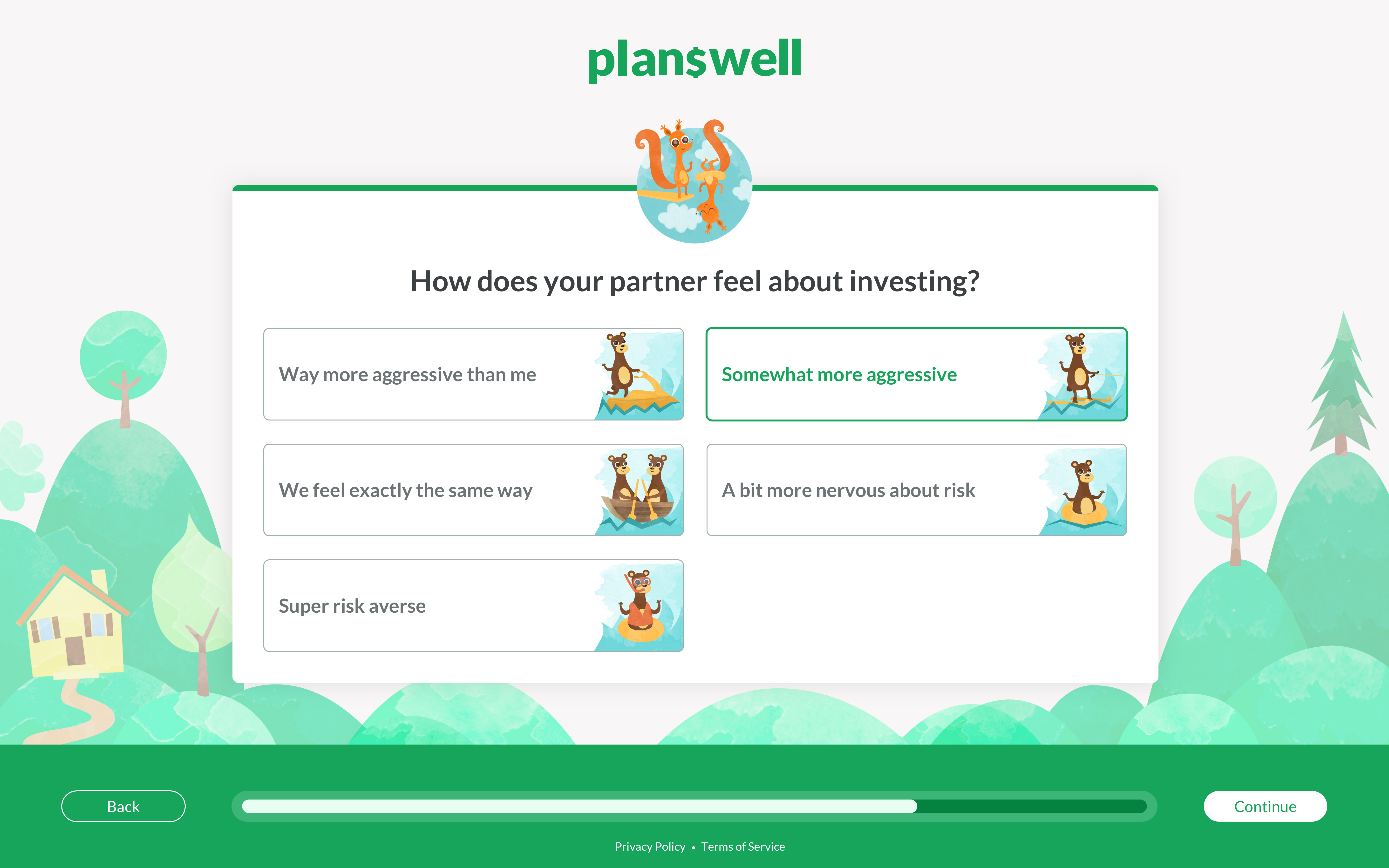 plan$well

How does your partner feel about investing?

Way more aggressive than me

Somewhat more aggressive

We feel exactly the same way

A bit more nervous about risk

Super risk averse

Back

Continue

Privacy Policy • Terms of Service